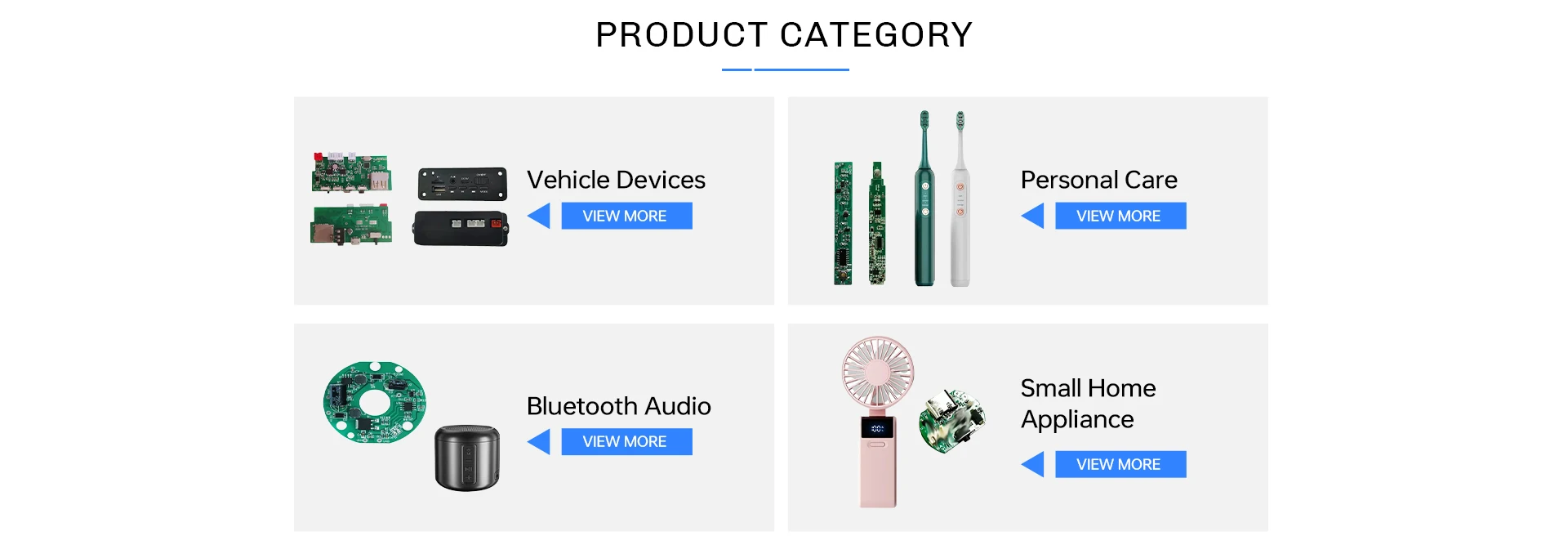 PRODUCT CATEGORY

Vehicle Devices
VIEW MORE

Personal Care
VIEW MORE

Bluetooth Audio
VIEW MORE

Small Home Appliance
VIEW MORE